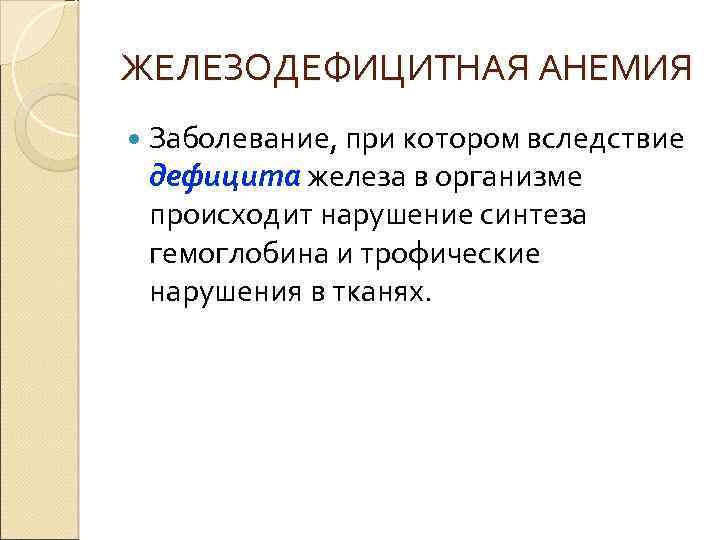 ЖЕЛЕЗОДЕФИЦИТНАЯ АНЕМИЯ

Заболевание, при котором вследствие дефицита железа в организме происходит нарушение синтеза гемоглобина и трофические нарушения в тканях.